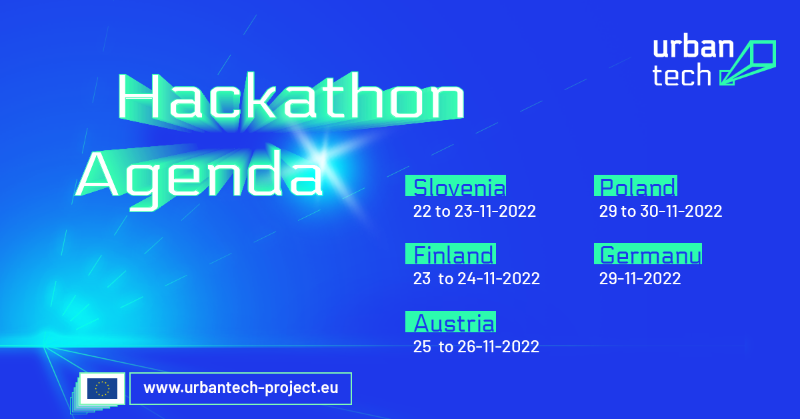 urban tech

Hackathon Agenda

Slovenia
22 to 23-11-2022

Finland
23 to 24-11-2022

Austria
25 to 26-11-2022

Poland
29 to 30-11-2022

Germany
29-11-2022

www.urbantech-project.eu